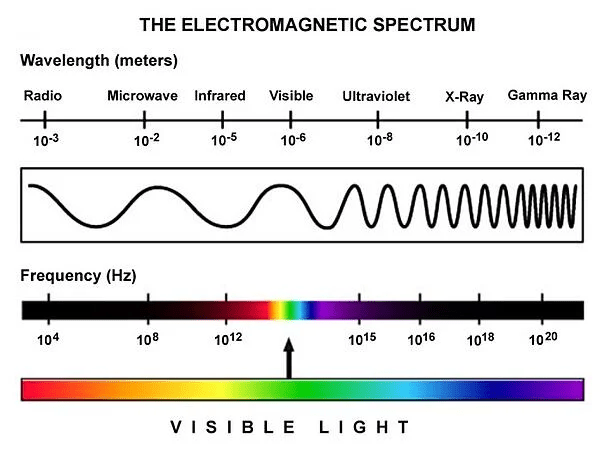 THE ELECTROMAGNETIC SPECTRUM

Wavelength (meters)

Radio Microwave Infrared Visible Ultraviolet X-Ray Gamma Ray

$10^{-3}$ $10^{-2}$ $10^{-5}$ $10^{-6}$ $10^{-8}$ $10^{-10}$ $10^{-12}$

Frequency (Hz)

$10^{4}$ $10^{8}$ $10^{12}$ $10^{15}$ $10^{16}$ $10^{18}$ $10^{20}$

VISIBLE LIGHT